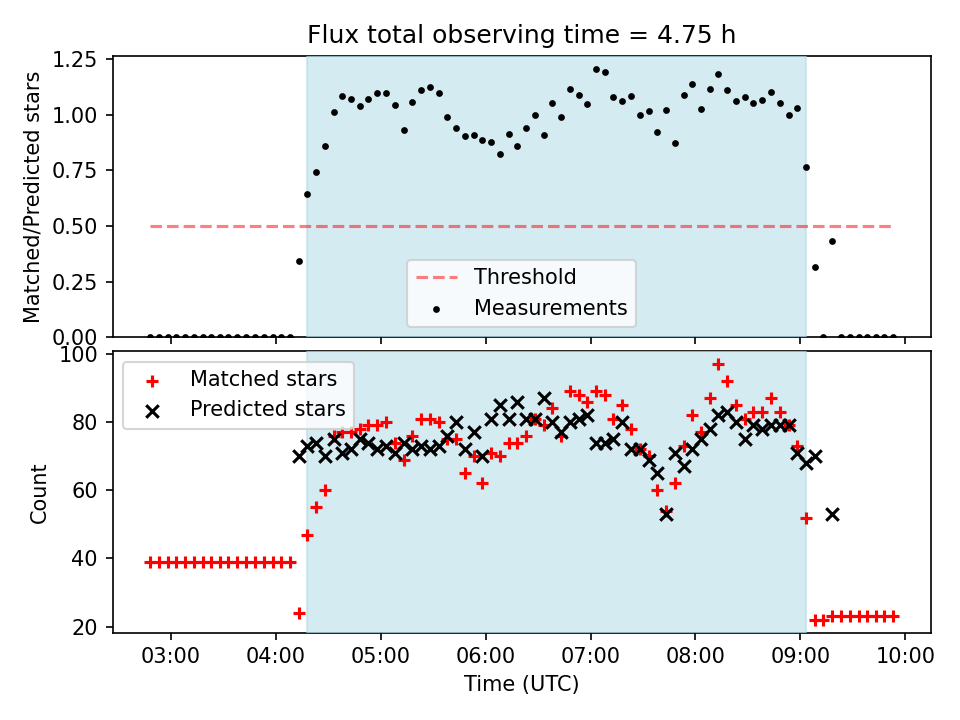 Flux total observing time = 4.75 h

Matched/Predicted stars

1.25
1.00
0.75
0.50
0.25
0.00

Threshold
Measurements

Count

100
80
60
40
20

Matched stars
Predicted stars

03:00 04:00 05:00 06:00 07:00 08:00 09:00 10:00

Time (UTC)